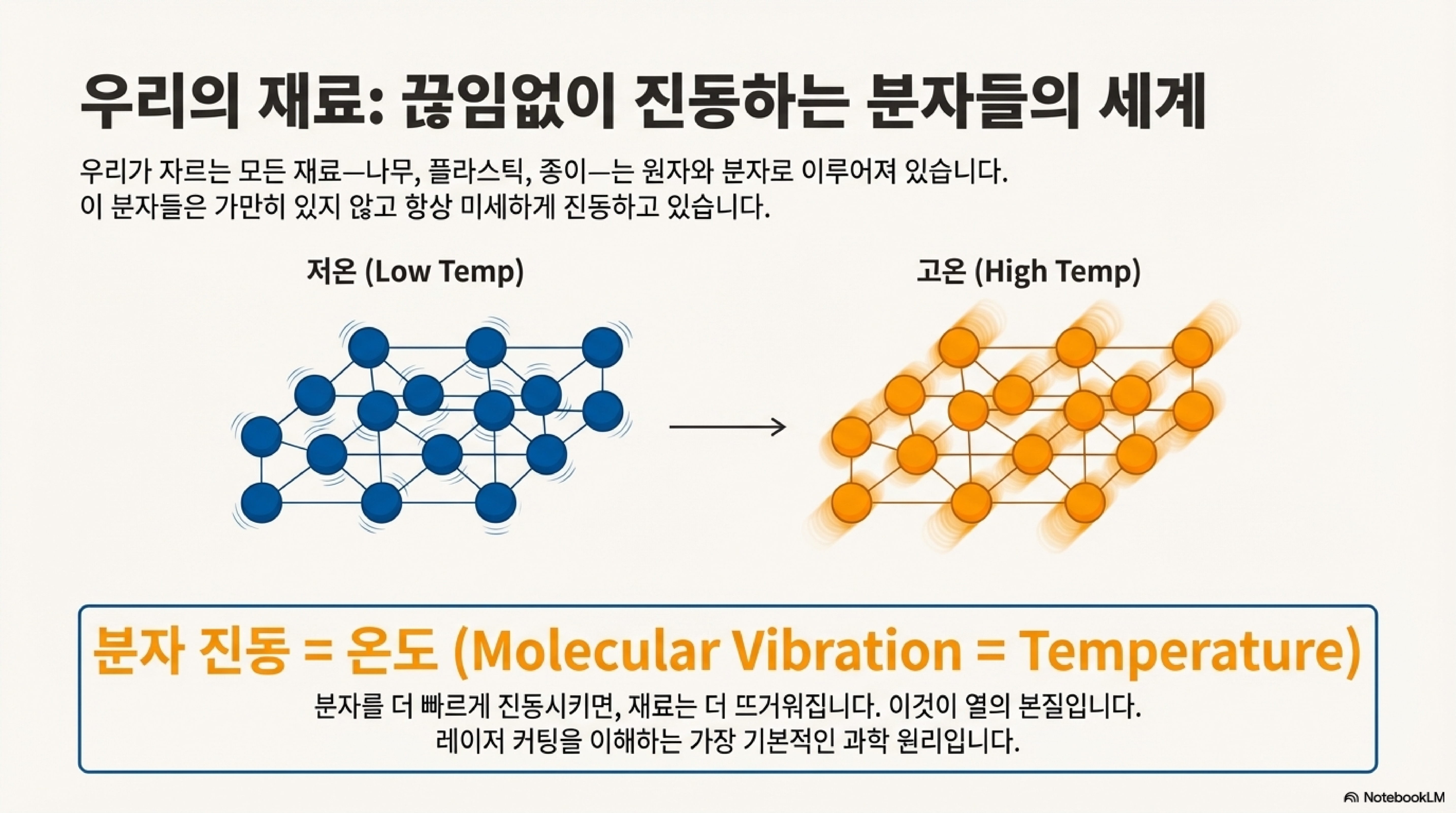 우리의 재료: 끊임없이 진동하는 분자들의 세계

우리가 자르는 모든 재료—나무, 플라스틱, 종이—는 원자와 분자로 이루어져 있습니다. 이 분자들은 가만히 있지 않고 항상 미세하게 진동하고 있습니다.

저온 (Low Temp)

고온 (High Temp)

분자 진동 = 온도 (Molecular Vibration = Temperature)

분자를 더 빠르게 진동시키면, 재료는 더 뜨거워집니다. 이것이 열의 본질입니다. 레이저 커팅을 이해하는 가장 기본적인 과학 원리입니다.

NotebookLM